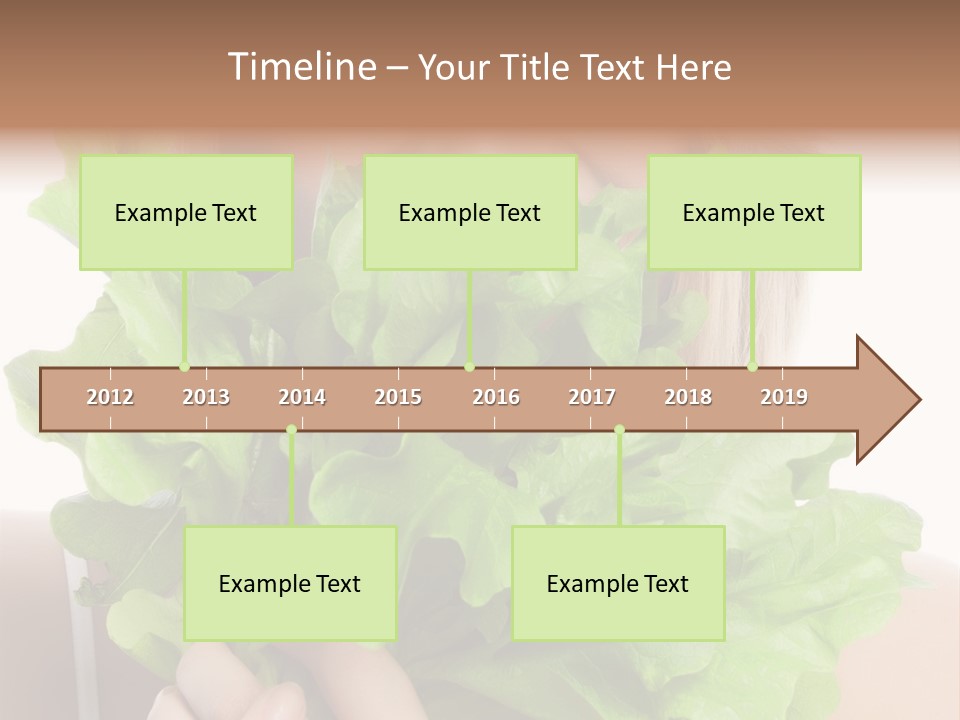 Timeline – Your Title Text Here

Example Text

Example Text

Example Text

2012 2013 2014 2015 2016 2017 2018 2019

Example Text

Example Text